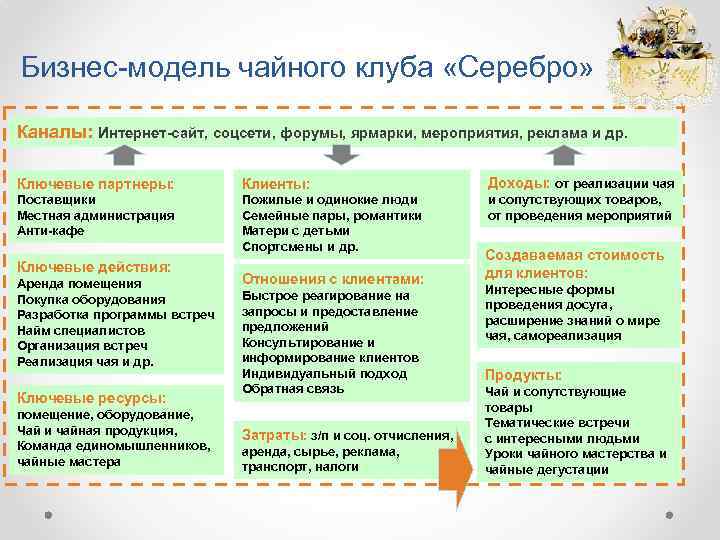 Бизнес-модель чайного клуба «Серебро»

Каналы: Интернет-сайт, соцсети, форумы, ярмарки, мероприятия, реклама и др.

Ключевые партнеры:
Поставщики
Местная администрация
Анти-кафе

Ключевые действия:
Аренда помещения
Покупка оборудования
Разработка программы встреч
Найм специалистов
Организация встреч
Реализация чая и др.

Ключевые ресурсы:
помещение, оборудование,
Чай и чайная продукция,
Команда единомышленников,
чайные мастера

Клиенты:
Пожилые и одинокие люди
Семейные пары, романтики
Матери с детьми
Спортсмены и др.

Отношения с клиентами:
Быстрое реагирование на запросы и предоставление предложений
Консультирование и информирование клиентов
Индивидуальный подход
Обратная связь

Затраты: з/п и соц. отчисления, аренда, сырье, реклама, транспорт, налоги

Доходы: от реализации чая и сопутствующих товаров, от проведения мероприятий

Создаваемая стоимость для клиентов:
Интересные формы проведения досуга, расширение знаний о мире чая, самореализация

Продукты:
Чай и сопутствующие товары
Тематические встречи с интересными людьми
Уроки чайного мастерства и чайные дегустации